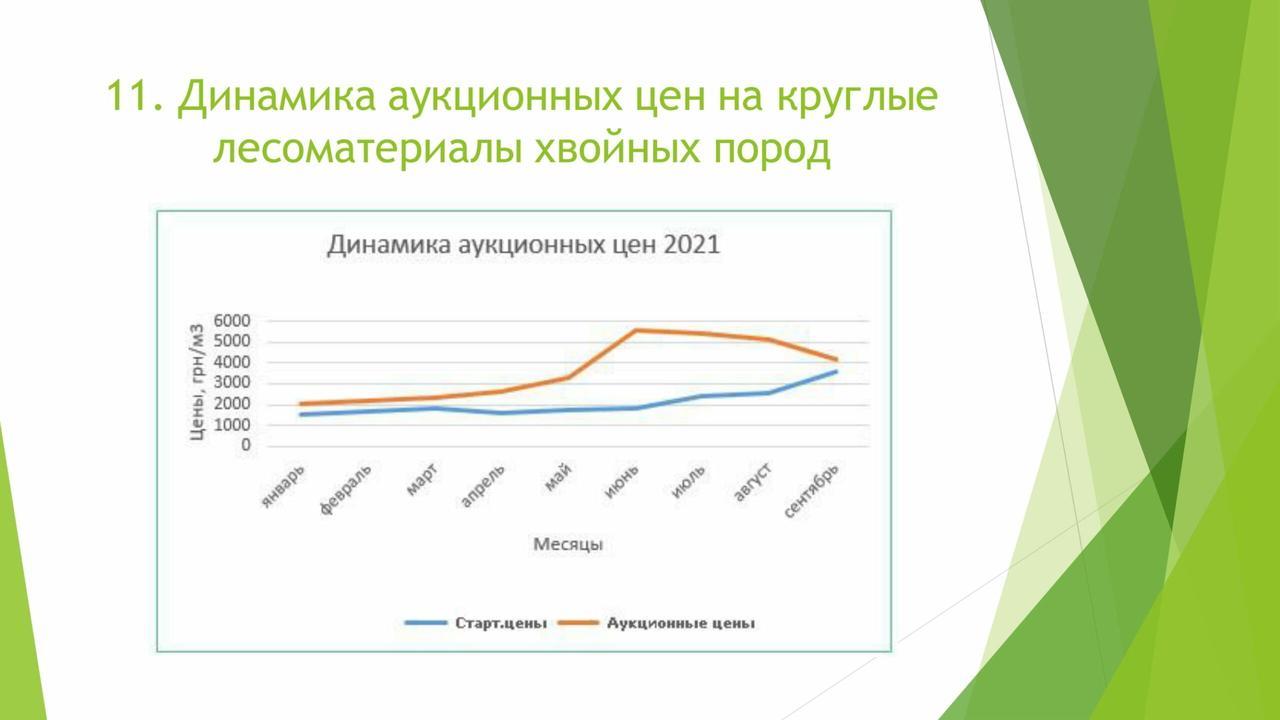 11. Динамика аукционных цен на круглые лесоматериалы хвойных пород

Динамика аукционных цен 2021

Цены, грн/м3

6000
5000
4000
3000
2000
1000
0

январь
февраль
март
апрель
май
июнь
июль
август
сентябрь

Месяцы

Старт.цены
Аукционные цены